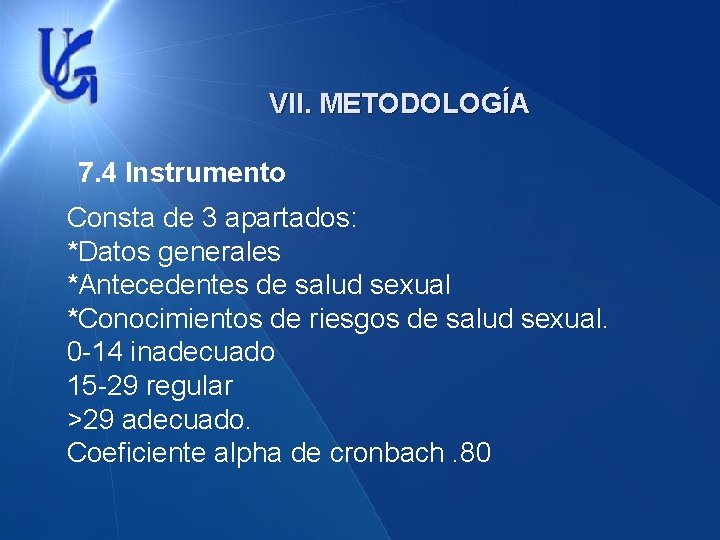 UG

VII. METODOLOGÍA

7.4 Instrumento

Consta de 3 apartados:
*Datos generales
*Antecedentes de salud sexual
*Conocimientos de riesgos de salud sexual.
0-14 inadecuado
15-29 regular
>29 adecuado.
Coeficiente alpha de cronbach .80